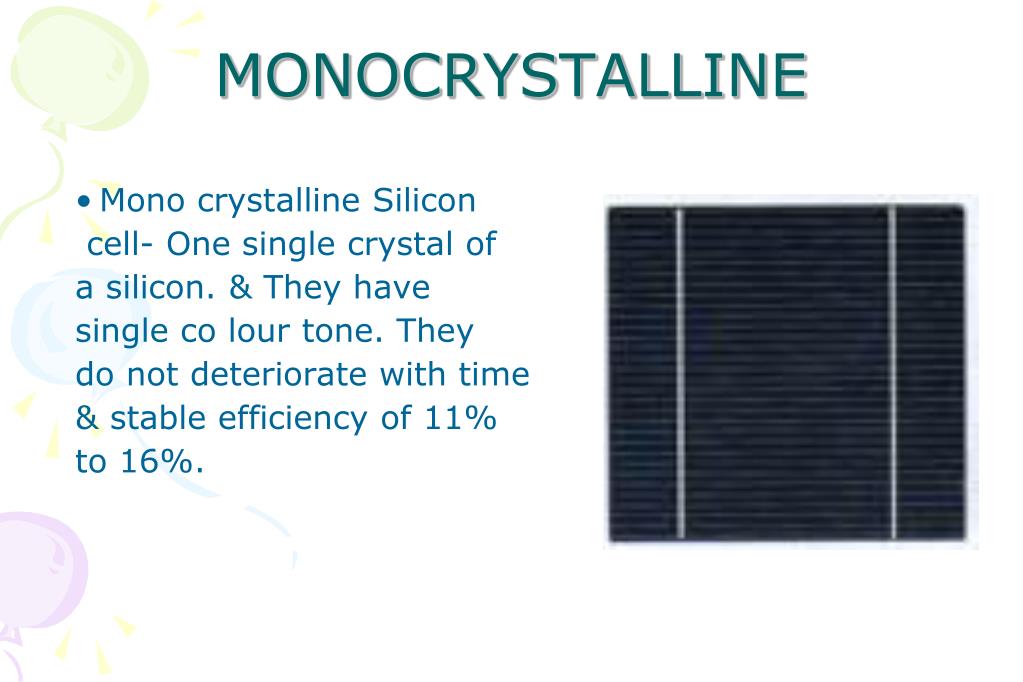 MONOCRYSTALLINE

• Mono crystalline Silicon cell- One single crystal of a silicon. & They have single co lour tone. They do not deteriorate with time & stable efficiency of 11% to 16%.